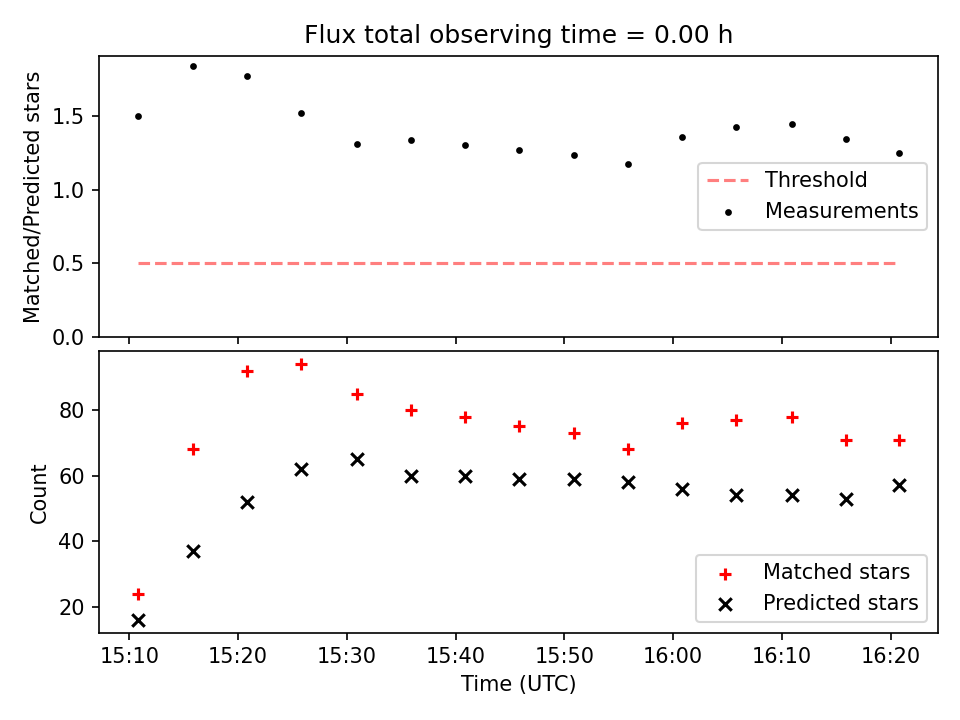 Flux total observing time = 0.00 h

Matched/Predicted stars
1.5
1.0
0.5
0.0

Threshold
Measurements

Count
80
60
40
20

Matched stars
Predicted stars

15:10
15:20
15:30
15:40
15:50
16:00
16:10
16:20
Time (UTC)